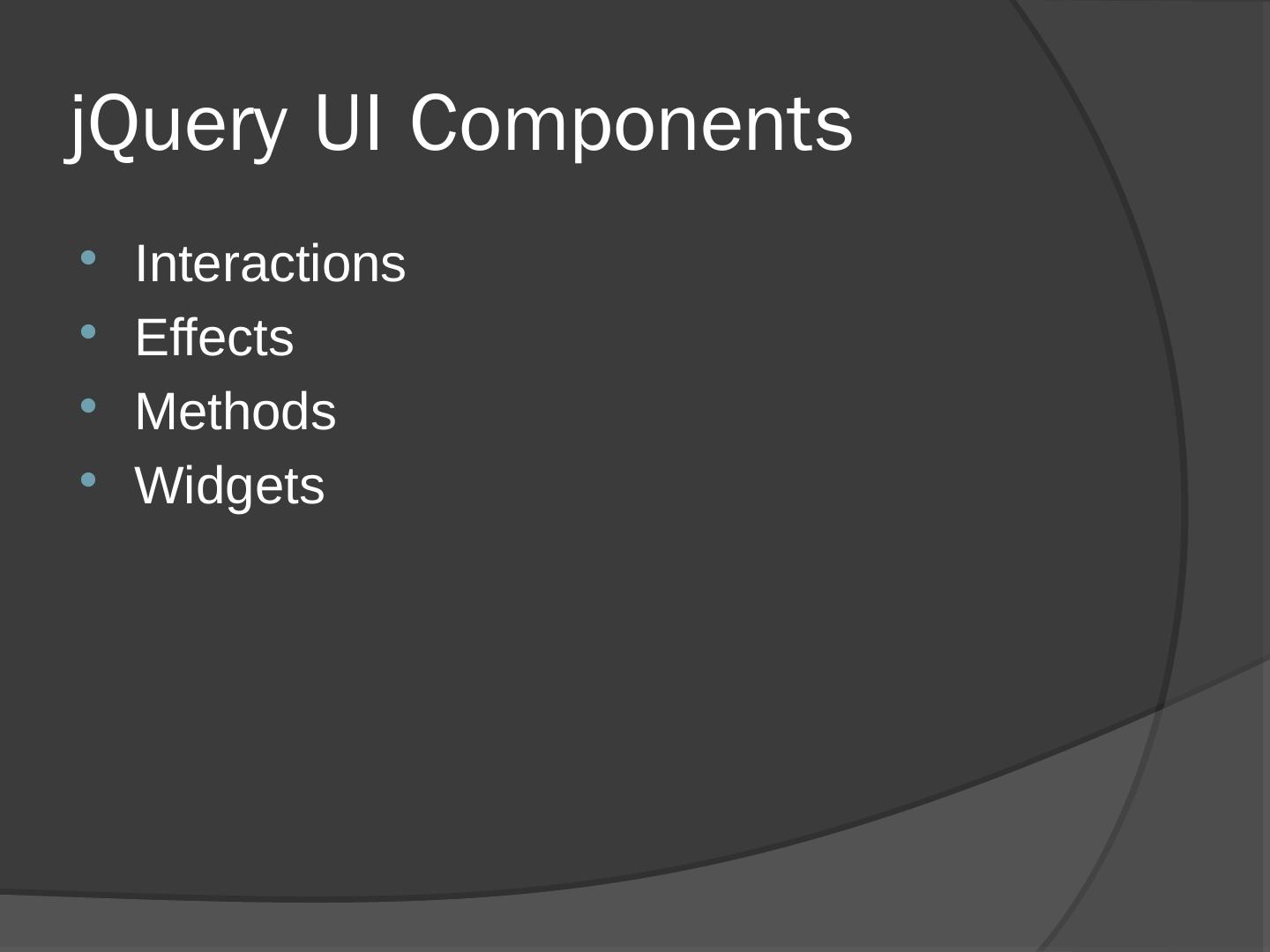 jQuery UI Components

- Interactions
- Effects
- Methods
- Widgets